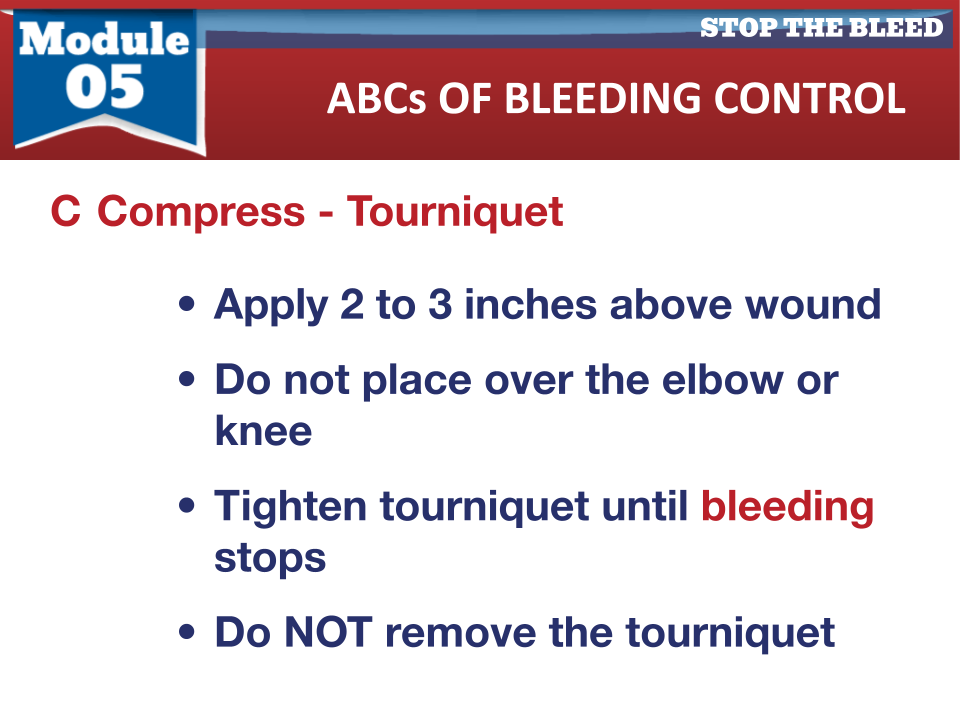 Module
05

STOP THE BLEED

ABCs OF BLEEDING CONTROL

C Compress - Tourniquet

• Apply 2 to 3 inches above wound
• Do not place over the elbow or knee
• Tighten tourniquet until bleeding stops
• Do NOT remove the tourniquet